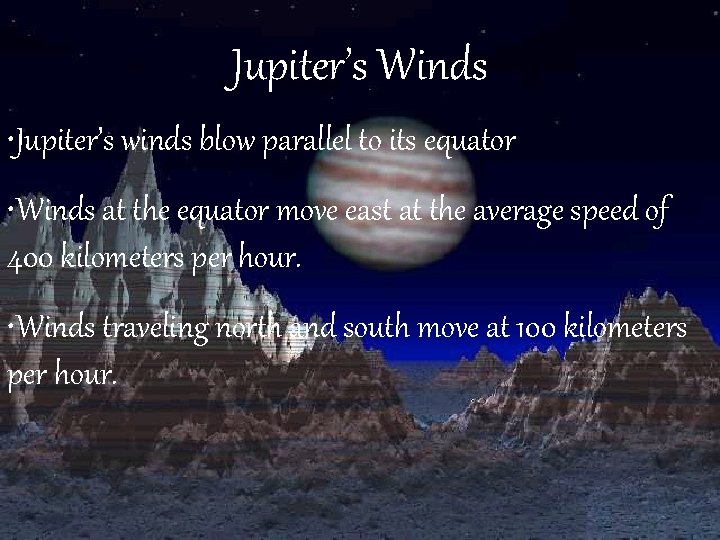 Jupiter's Winds

•Jupiter's winds blow parallel to its equator

•Winds at the equator move east at the average speed of 400 kilometers per hour.

•Winds traveling north and south move at 100 kilometers per hour.